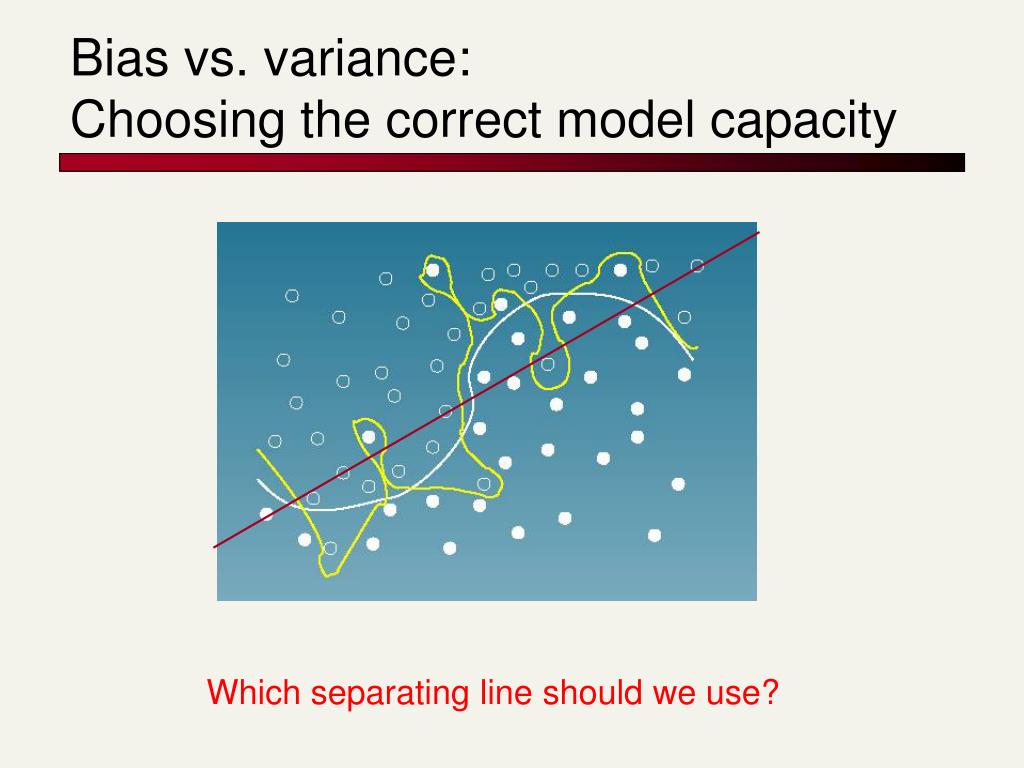 Bias vs. variance:
Choosing the correct model capacity

Which separating line should we use?